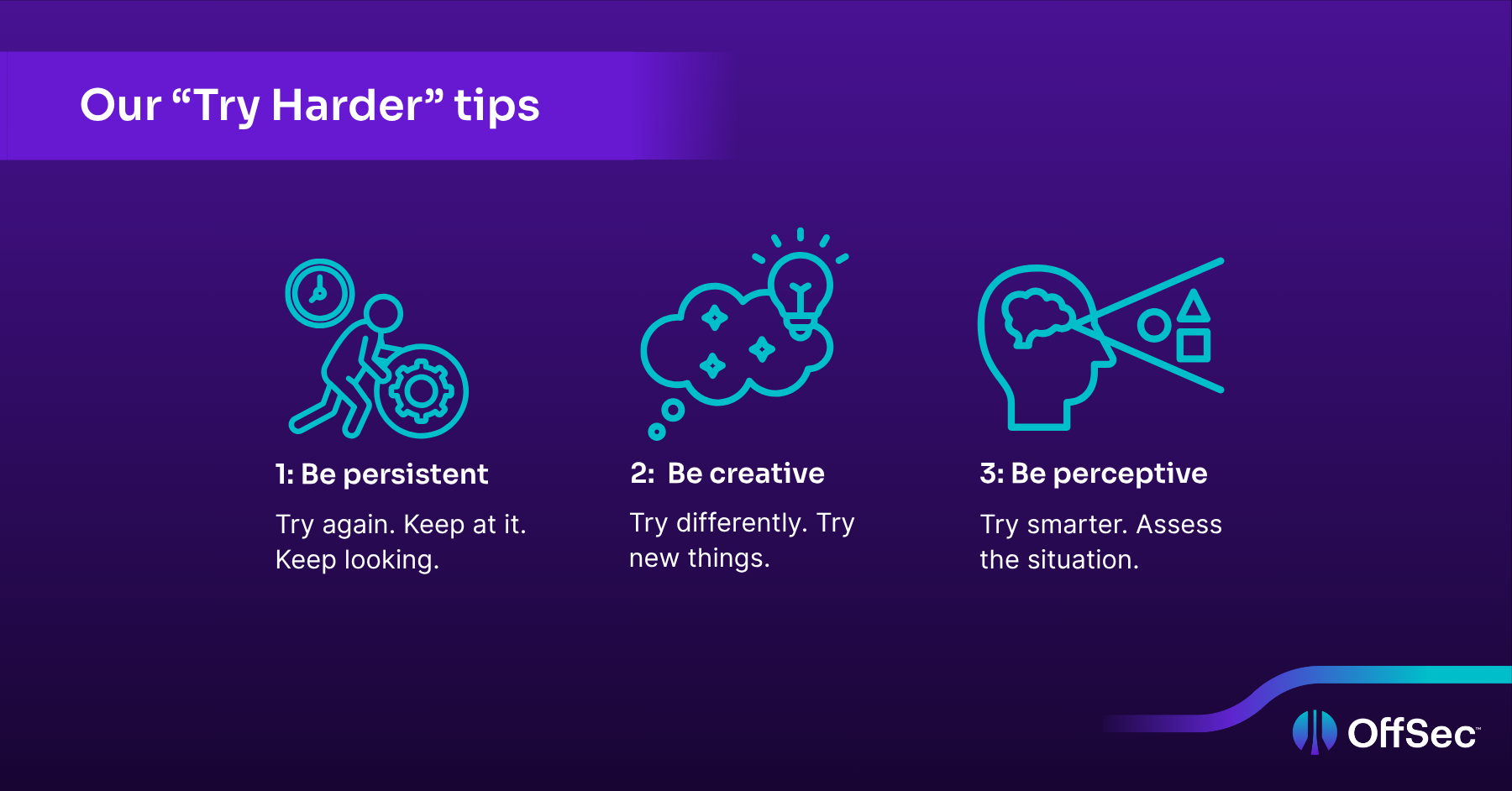 Our “Try Harder” tips

1: Be persistent

Try again. Keep at it. Keep looking.

2: Be creative

Try differently. Try new things.

3: Be perceptive

Try smarter. Assess the situation.

OffSec™